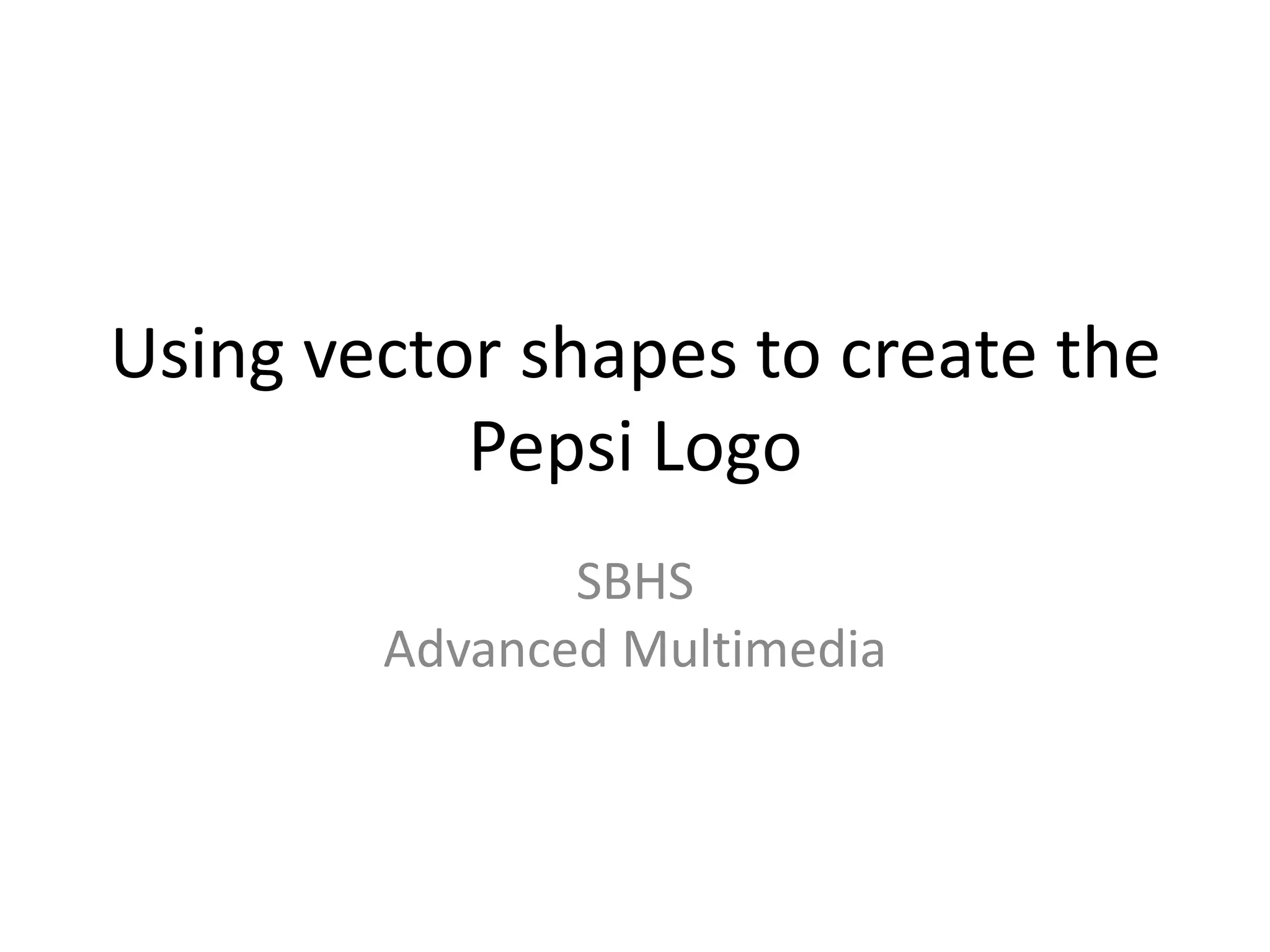 Using vector shapes to create the Pepsi Logo

SBHS
Advanced Multimedia